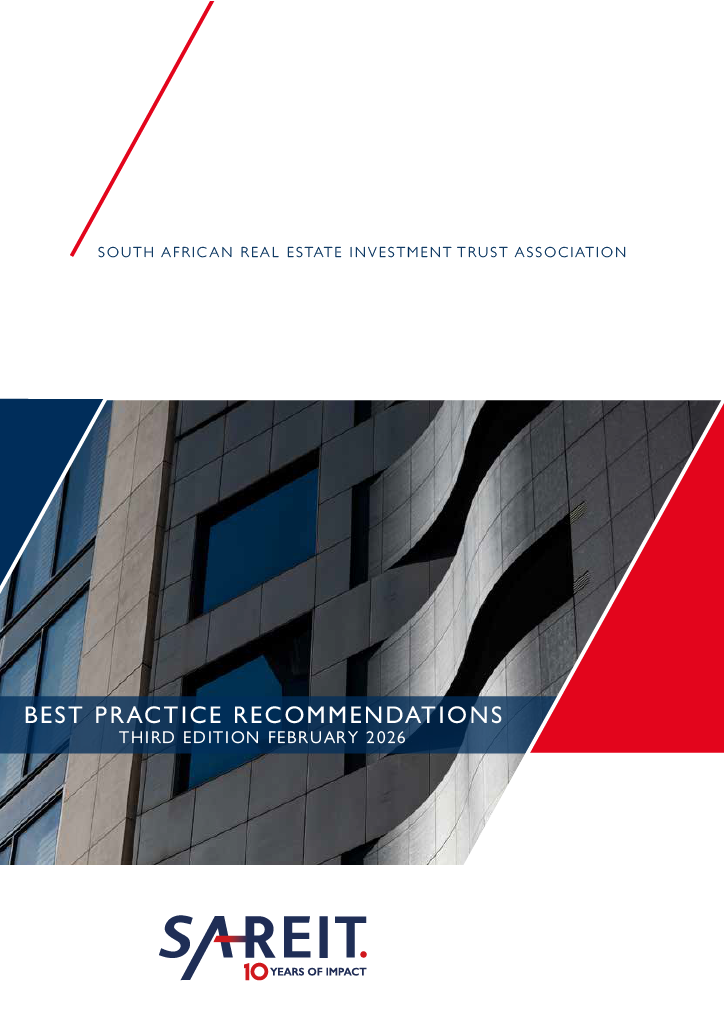 SOUTH AFRICAN REAL ESTATE INVESTMENT TRUST ASSOCIATION

BEST PRACTICE RECOMMENDATIONS
THIRD EDITION FEBRUARY 2026

SAREIT.
10 YEARS OF IMPACT